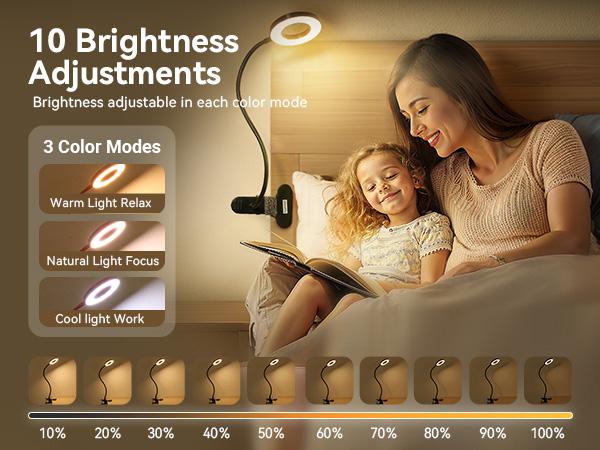 10 Brightness Adjustments
Brightness adjustable in each color mode

3 Color Modes
Warm Light Relax
Natural Light Focus
Cool light Work

10% 20% 30% 40% 50% 60% 70% 80% 90% 100%